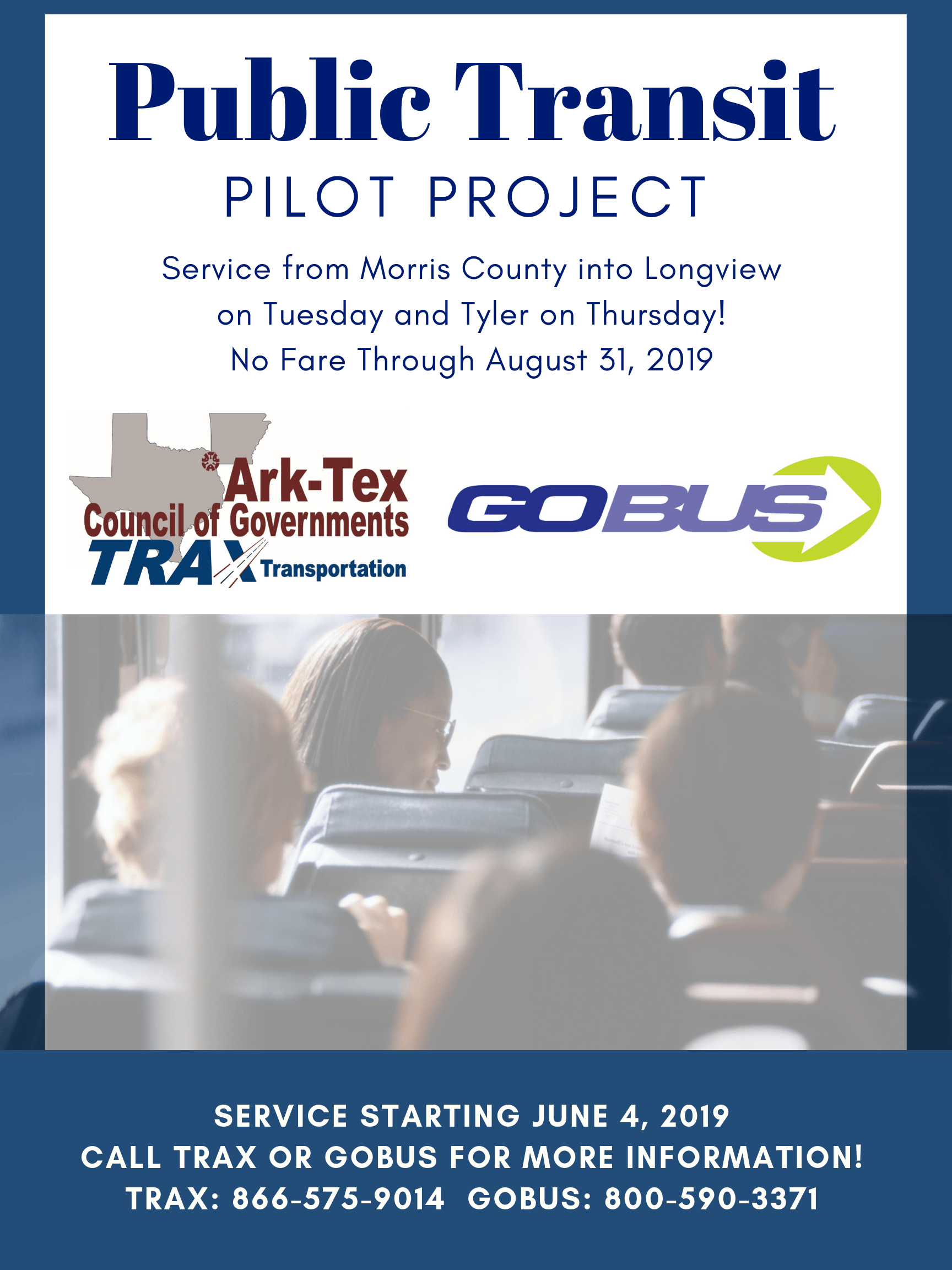 Public Transit
PILOT PROJECT

Service from Morris County into Longview on Tuesday and Tyler on Thursday!
No Fare Through August 31, 2019

Ark-Tex
Council of Governments
TRAX Transportation

GOBUS

SERVICE STARTING JUNE 4, 2019
CALL TRAX OR GOBUS FOR MORE INFORMATION!
TRAX: 866-575-9014 GOBUS: 800-590-3371